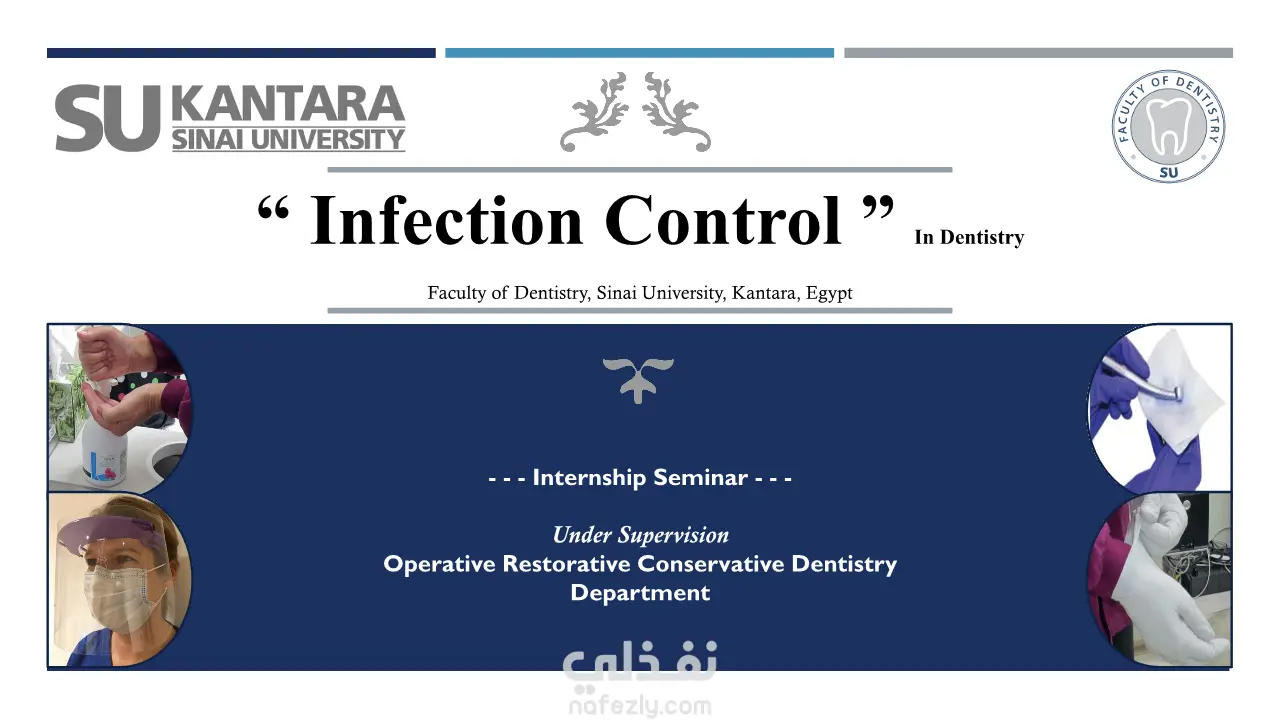 SU KANTARA
SINAI UNIVERSITY

FACULTY OF DENTISTRY
SU

“ Infection Control ” In Dentistry

Faculty of Dentistry, Sinai University, Kantara, Egypt

- - - Internship Seminar - - -

Under Supervision
Operative Restorative Conservative Dentistry Department

نفذلي
nafezly.com